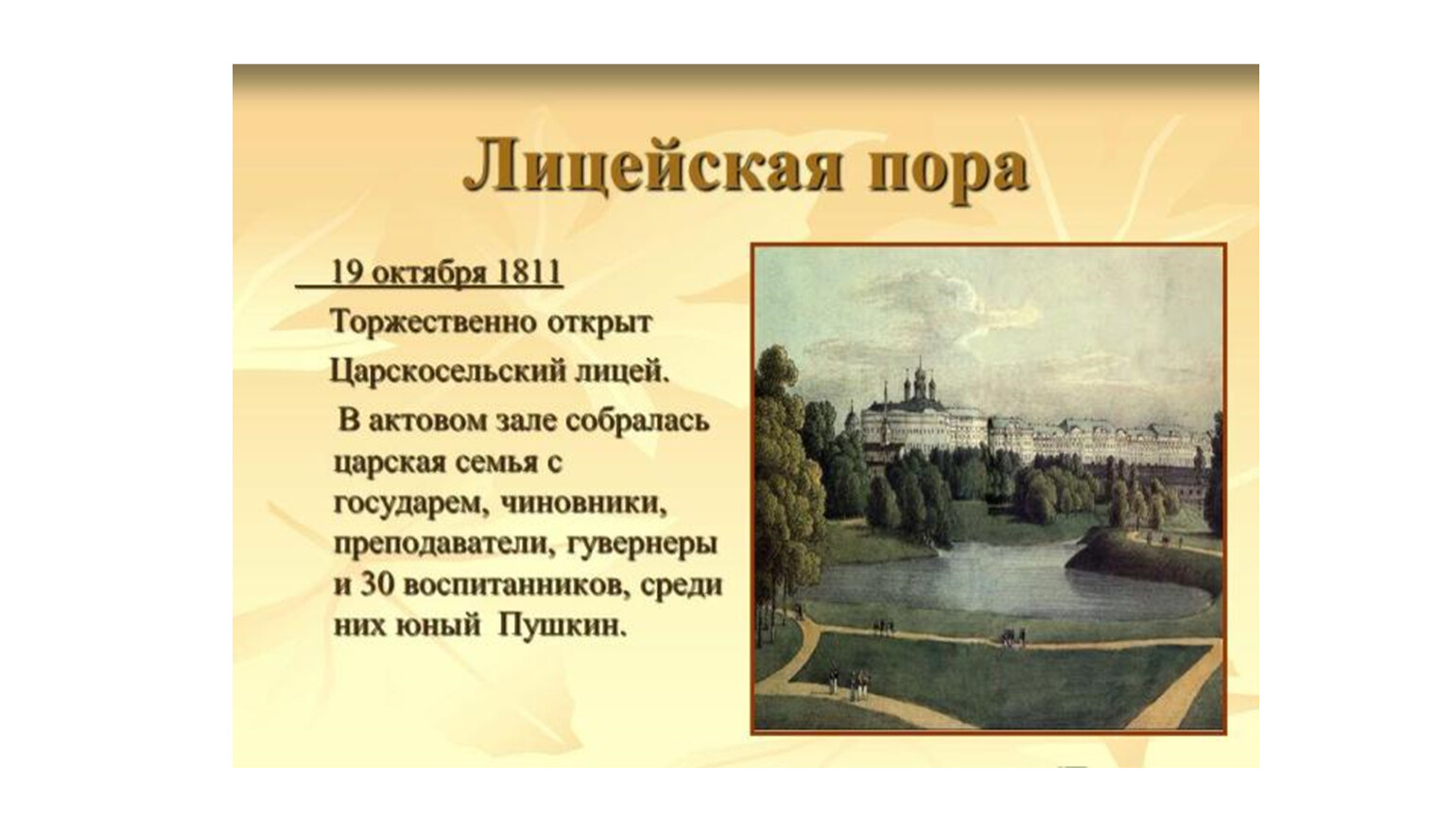 Лицейская пора

19 октября 1811

Торжественно открыт

Царскосельский лицей.

В актовом зале собралась царская семья с государем, чиновники, преподаватели, гувернеры и 30 воспитанников, среди них юный Пушкин.